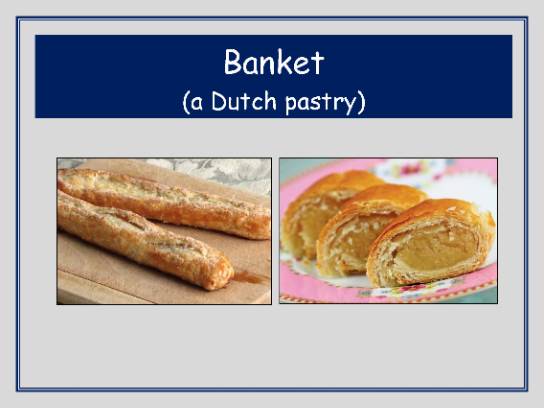 Banket
(a Dutch pastry)